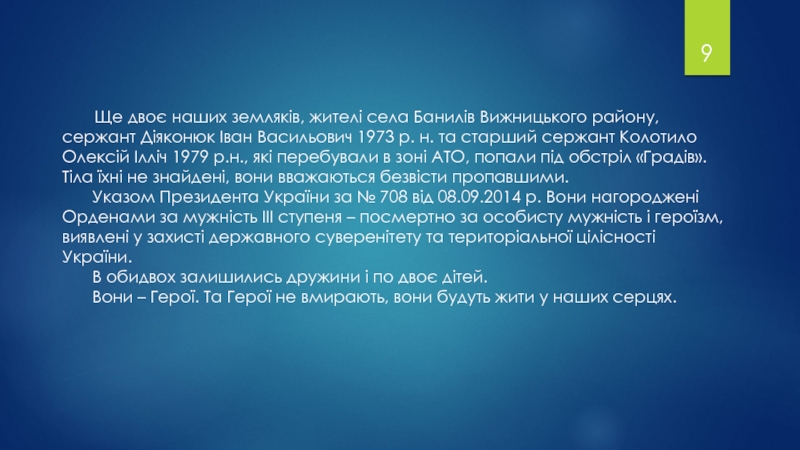 9

Ще двоє наших земляків, жителі села Банилів Вижницького району, сержант Діяконюк Іван Васильович 1973 р. н. та старший сержант Колотило Олексій Ілліч 1979 р.н., які перебували в зоні АТО, попали під обстріл «Градів». Тіла їхні не знайдені, вони вважаються безвісти пропавшими.

Указом Президента України за № 708 від 08.09.2014 р. Вони нагороджені Орденами за мужність ІІІ ступеня – посмертно за особисту мужність і героїзм, виявлені у захисті державного суверенітету та територіальної цілісності України.

В обидвох залишились дружини і по двоє дітей.

Вони – Герої. Та Герої не вмирають, вони будуть жити у наших серцях.